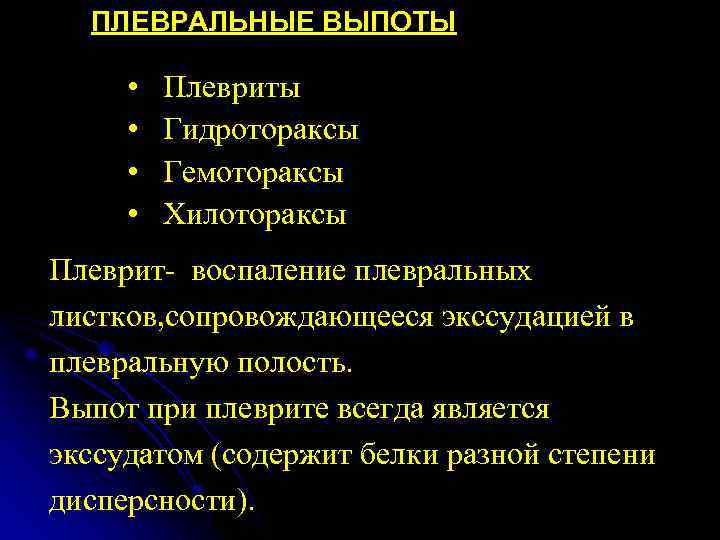 ПЛЕВРАЛЬНЫЕ ВЫПОТЫ

• Плевриты
• Гидротораксы
• Гемотораксы
• Хилотораксы

Плеврит- воспаление плевральных листков,сопровождающееся экссудацией в плевральную полость.
Выпот при плеврите всегда является экссудатом (содержит белки разной степени дисперсности).